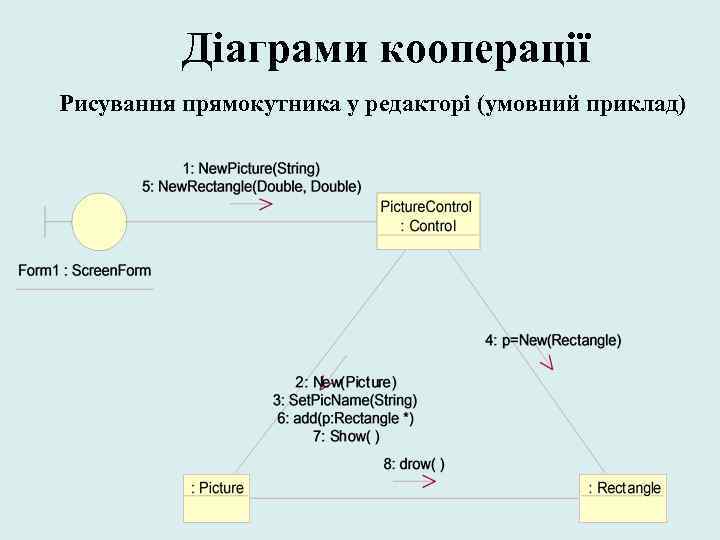 Діаграми кооперації

Рисування прямокутника у редакторі (умовний приклад)

1: NewPicture(String)
5: NewRectangle(Double, Double)

PictureControl
: Control

Form1 : ScreenForm

4: p=New(Rectangle)

2: New(Picture)
3: SetPicName(String)
6: add(p:Rectangle *)
7: Show( )

8: drow( )

: Picture

: Rectangle